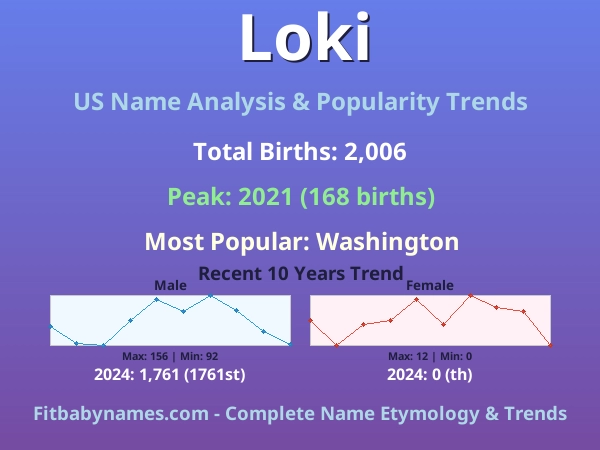 Loki

US Name Analysis & Popularity Trends

Total Births: 2,006

Peak: 2021 (168 births)

Most Popular: Washington

Recent 10 Years Trend

Male

Max: 156 | Min: 92

2024: 1,761 (1761st)

Female

Max: 12 | Min: 0

2024: 0 (th)

Fitbabynames.com - Complete Name Etymology & Trends